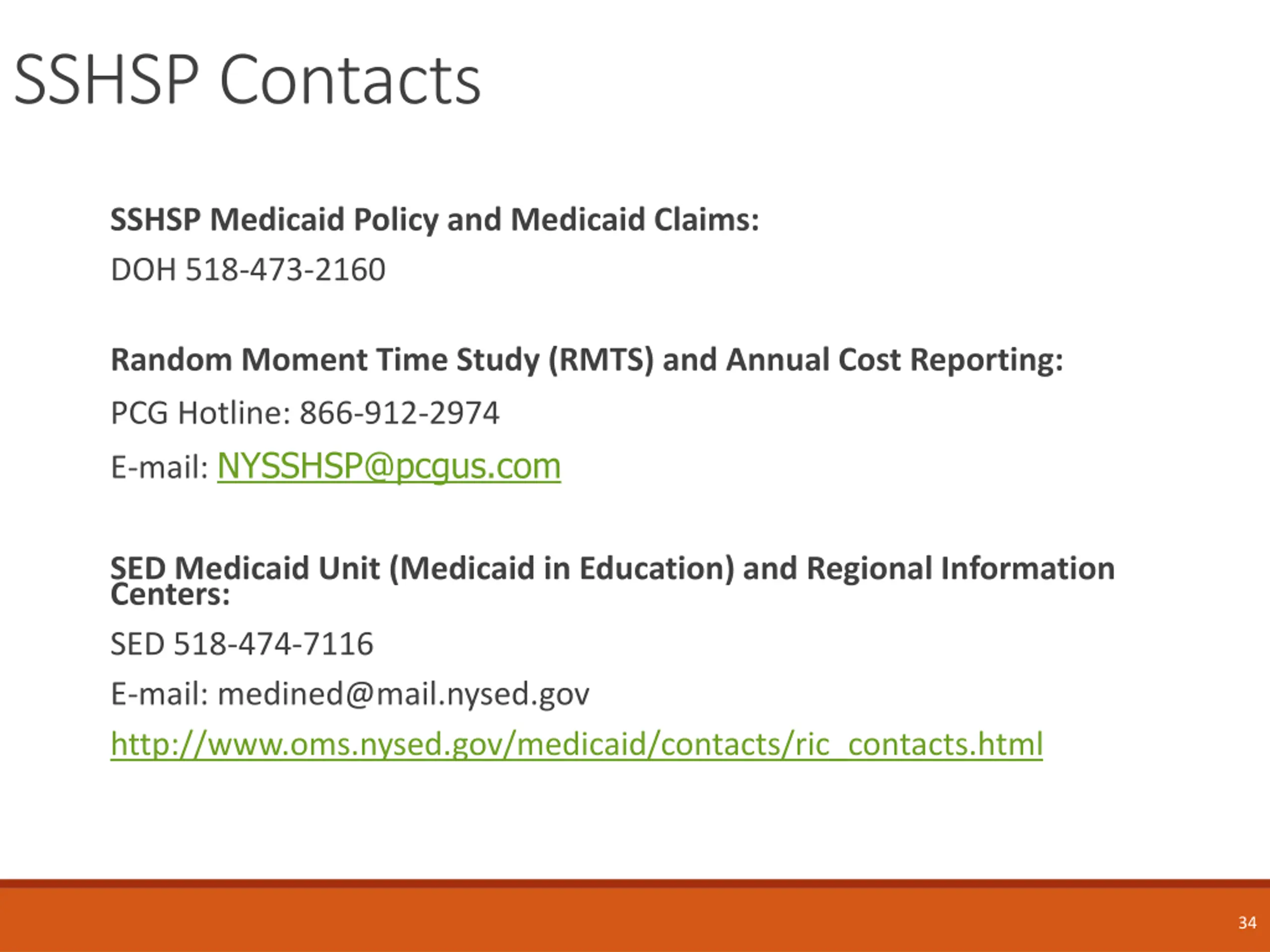 SSHSP Contacts

SSHSP Medicaid Policy and Medicaid Claims:

DOH 518-473-2160

Random Moment Time Study (RMTS) and Annual Cost Reporting:

PCG Hotline: 866-912-2974

E-mail: NYSSHSP@pcgus.com

SED Medicaid Unit (Medicaid in Education) and Regional Information Centers:

SED 518-474-7116

E-mail: medined@mail.nysed.gov

http://www.oms.nysed.gov/medicaid/contacts/ric_contacts.html

34